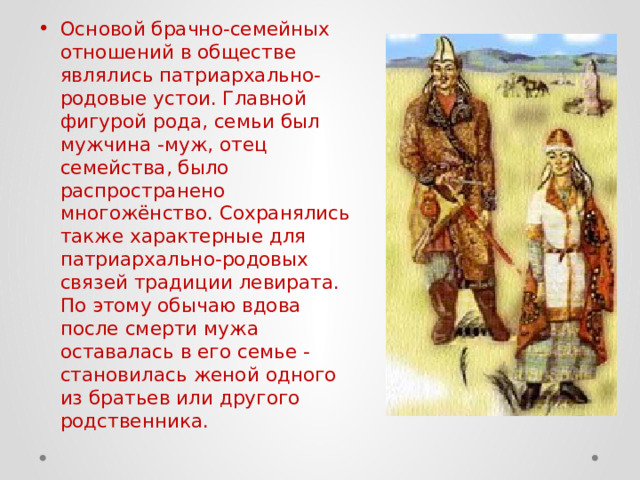 • Основой брачно-семейных отношений в обществе являлись патриархально-родовые устои. Главной фигурой рода, семьи был мужчина -муж, отец семейства, было распространено многожёнство. Сохранялись также характерные для патриархально-родовых связей традиции левирата. По этому обычаю вдова после смерти мужа оставалась в его семье - становилась женой одного из братьев или другого родственника.